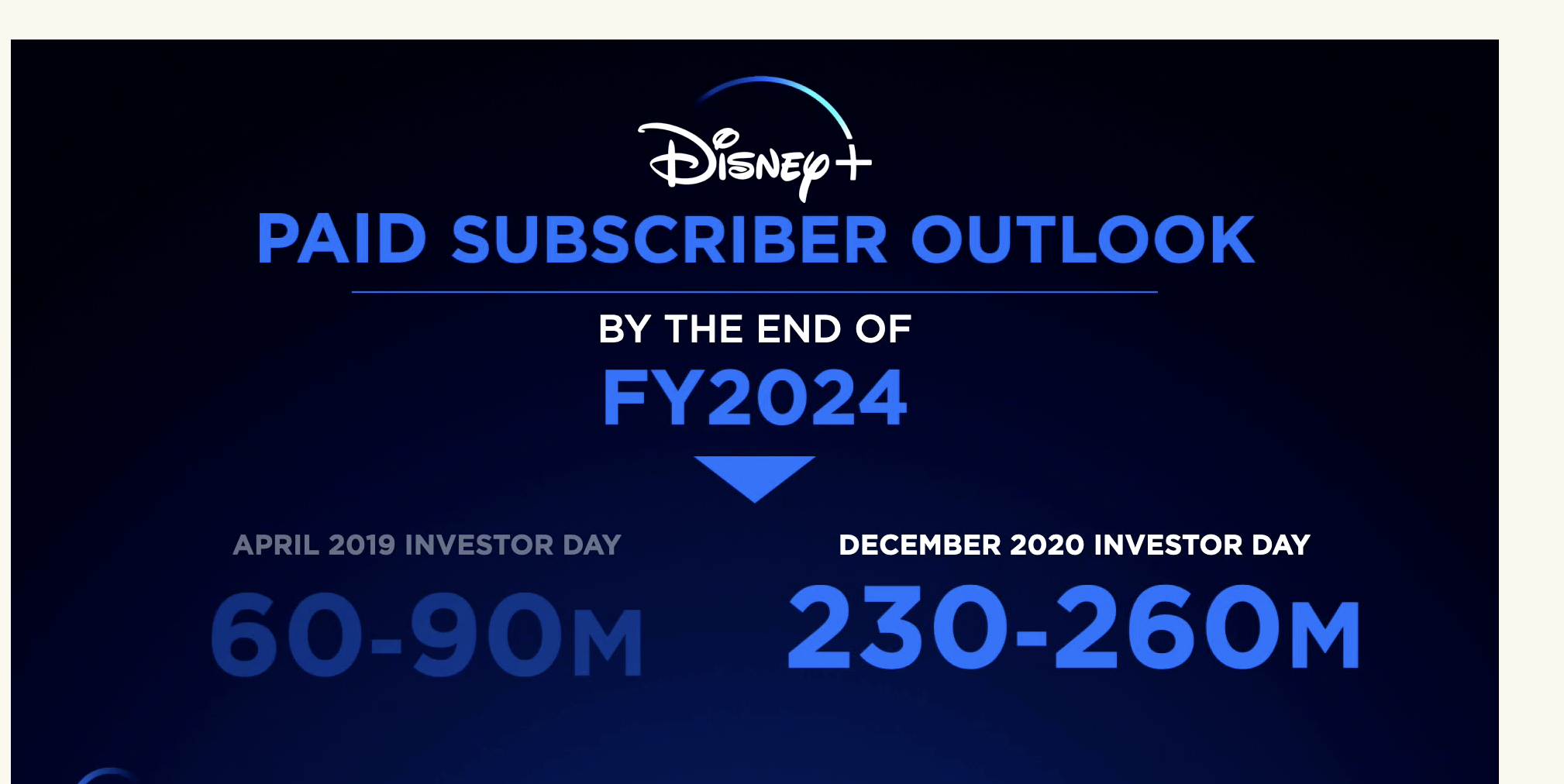 Disney+

PAID SUBSCRIBER OUTLOOK

BY THE END OF

FY2024

APRIL 2019 INVESTOR DAY

60-90M

DECEMBER 2020 INVESTOR DAY

230-260M